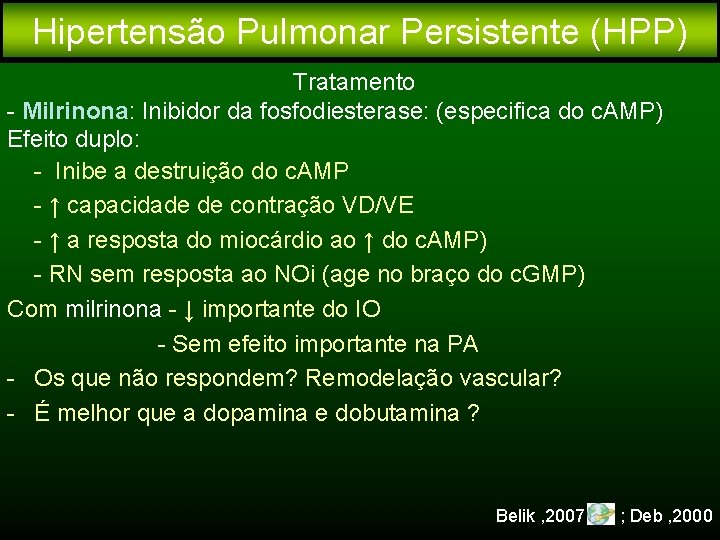 Hipertensão Pulmonar Persistente (HPP)

Tratamento

- Milrinona: Inibidor da fosfodiesterase: (especifica do cAMP)

Efeito duplo:

- Inibe a destruição do cAMP
- ↑ capacidade de contração VD/VE
- ↑ a resposta do miocárdio ao ↑ do cAMP)
- RN sem resposta ao NOi (age no braço do cGMP)

Com milrinona - ↓ importante do IO

- Sem efeito importante na PA

- Os que não respondem? Remodelação vascular?
- É melhor que a dopamina e dobutamina ?

Belik ,2007 ; Deb ,2000